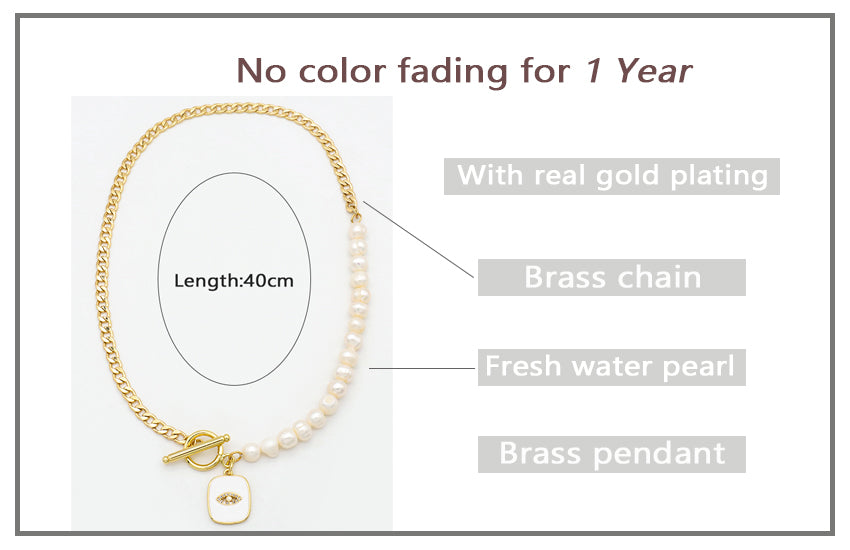 No color fading for 1 Year

Length:40cm

With real gold plating

Brass chain

Fresh water pearl

Brass pendant